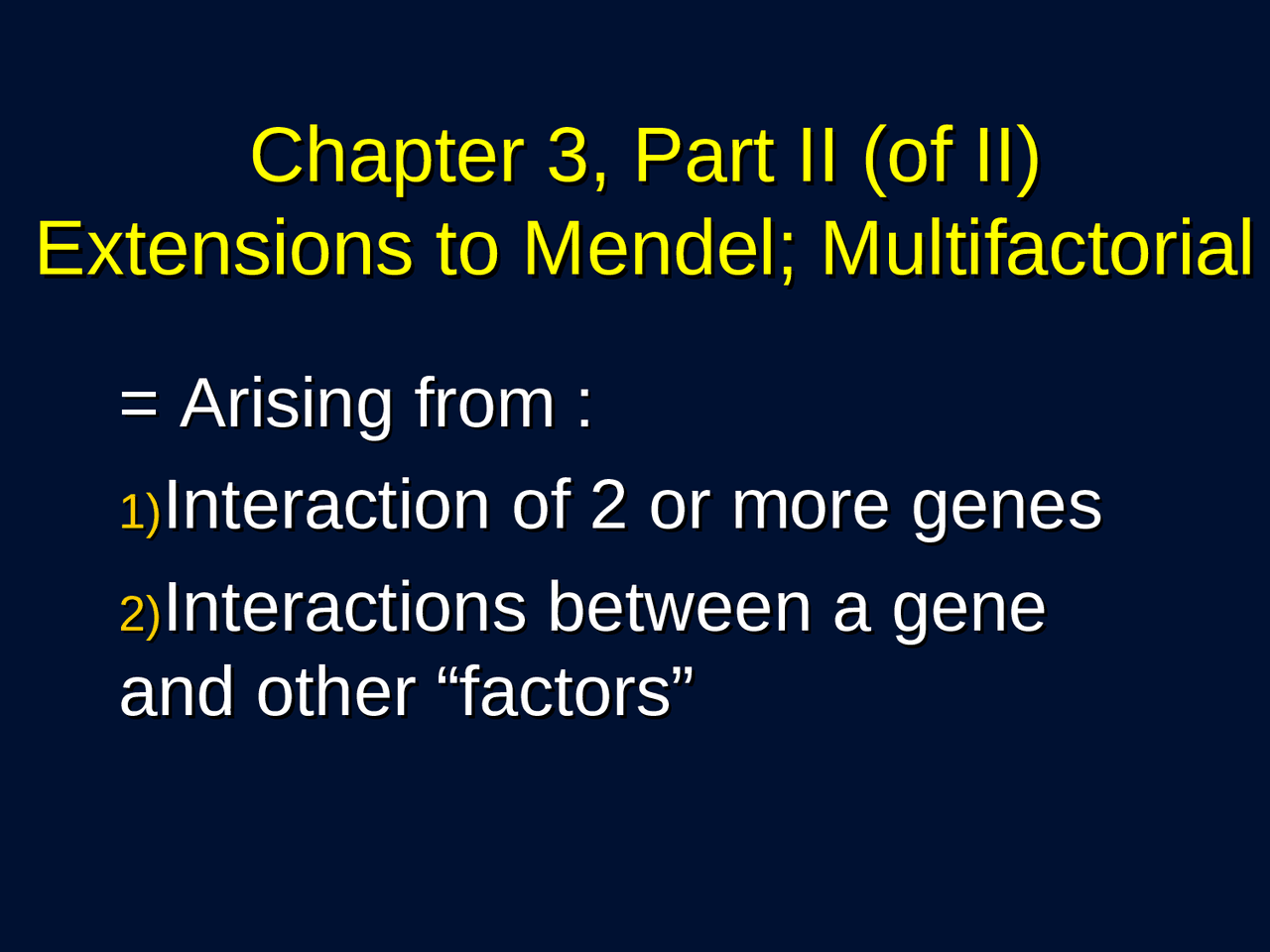 Chapter 3, Part II (of II)
Extensions to Mendel; Multifactorial

= Arising from :

1)Interaction of 2 or more genes

2)Interactions between a gene and other “factors”